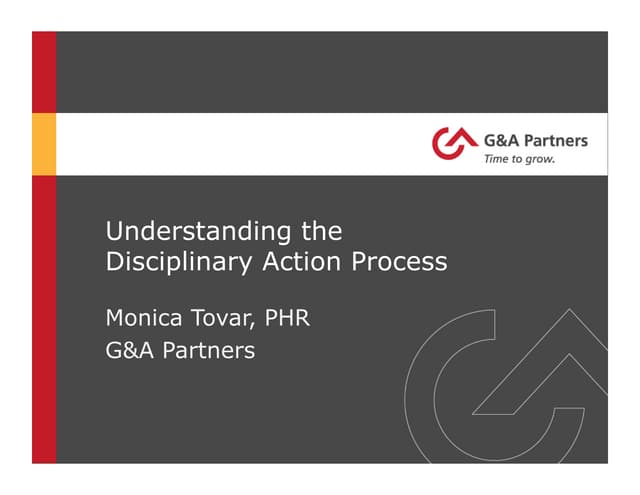 G&A Partners
Time to grow.

Understanding the Disciplinary Action Process

Monica Tovar, PHR
G&A Partners